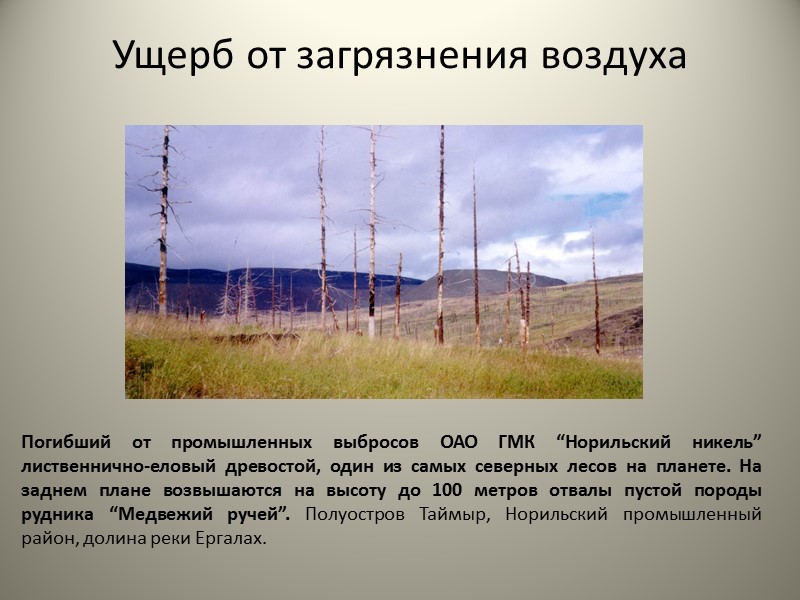 Ущерб от загрязнения воздуха

Погибший от промышленных выбросов ОАО ГМК “Норильский никель” лиственнично-еловый древостой, один из самых северных лесов на планете. На заднем плане возвышаются на высоту до 100 метров отвалы пустой породы рудника “Медвежий ручей”. Полуостров Таймыр, Норильский промышленный район, долина реки Ергалах.